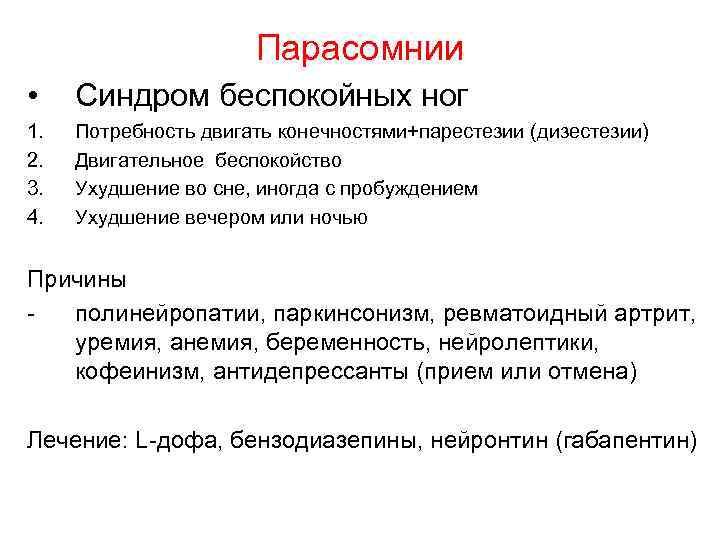 Парасомнии

• Синдром беспокойных ног

1. Потребность двигать конечностями+парестезии (дизестезии)
2. Двигательное беспокойство
3. Ухудшение во сне, иногда с пробуждением
4. Ухудшение вечером или ночью

Причины

- полинейропатии, паркинсонизм, ревматоидный артрит, уремия, анемия, беременность, нейролептики, кофеинизм, антидепрессанты (прием или отмена)

Лечение: L-дофа, бензодиазепины, нейронтин (габапентин)